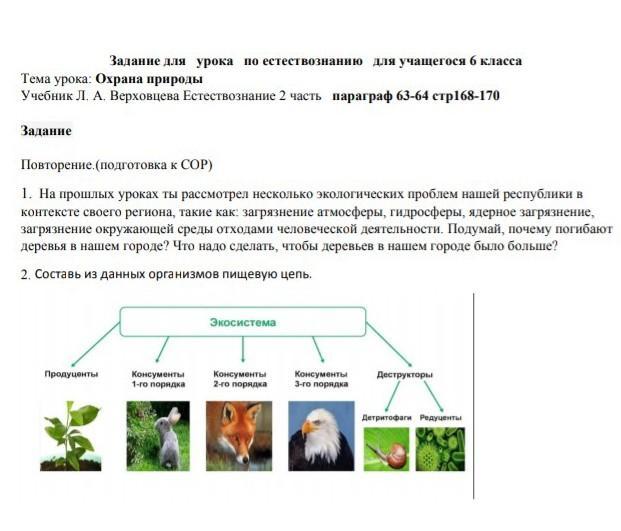 Задание для урока по естествознанию для учащегося 6 класса
Тема урока: Охрана природы
Учебник Л. А. Верховцева Естествознание 2 часть параграф 63-64 стр168-170

Задание

Повторение.(подготовка к СОР)

1. На прошлых уроках ты рассмотрел несколько экологических проблем нашей республики в контексте своего региона, такие как: загрязнение атмосферы, гидросферы, ядерное загрязнение, загрязнение окружающей среды отходами человеческой деятельности. Подумай, почему погибают деревья в нашем городе? Что надо сделать, чтобы деревьев в нашем городе было больше?

2. Составь из данных организмов пищевую цепь.

Экосистема

Продуценты

Консументы 1-го порядка

Консументы 2-го порядка

Консументы 3-го порядка

Деструкторы

Детритофаги

Редуценты